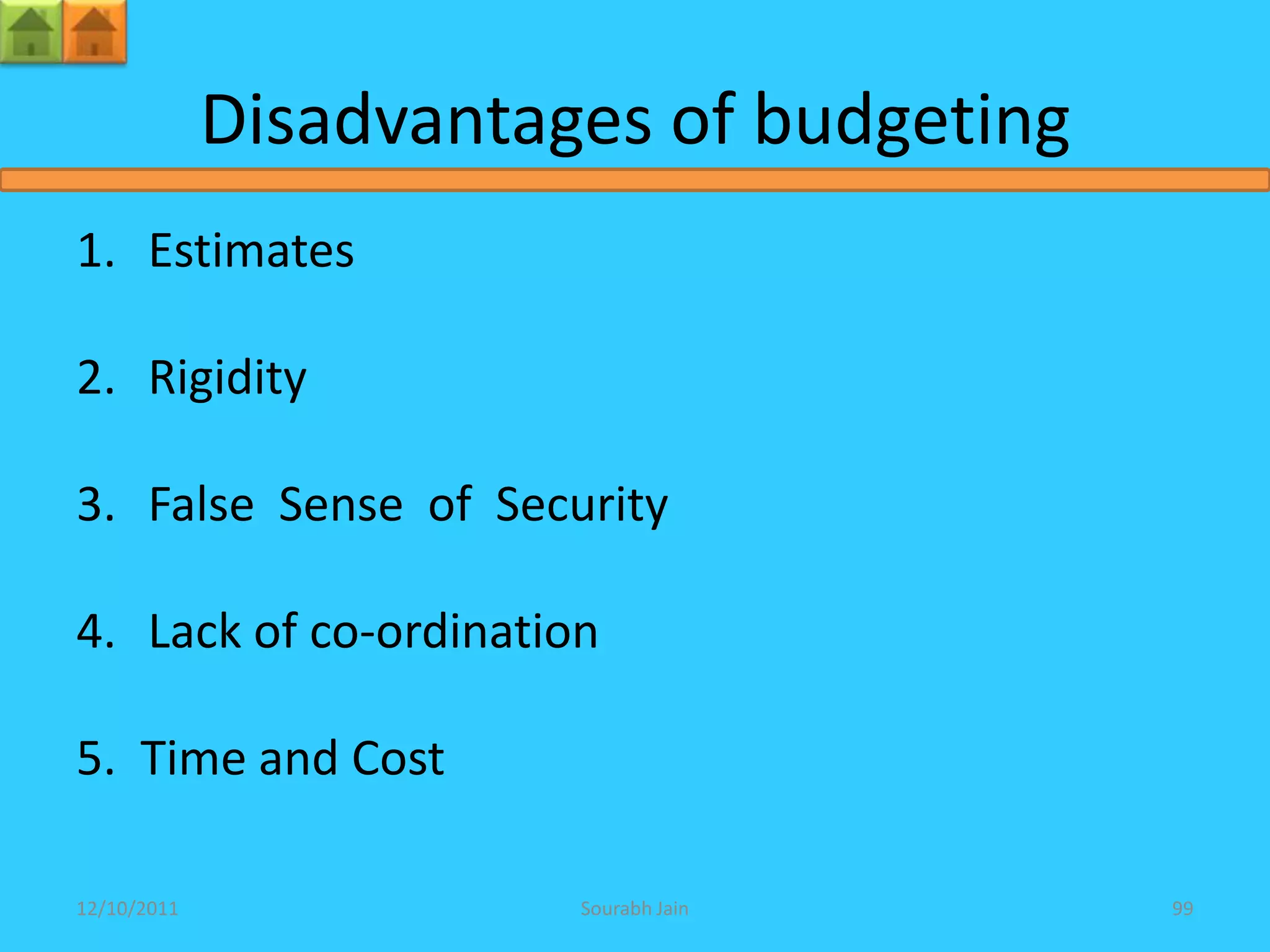 Disadvantages of budgeting

1. Estimates

2. Rigidity

3. False Sense of Security

4. Lack of co-ordination

5. Time and Cost

12/10/2011

Sourabh Jain

99